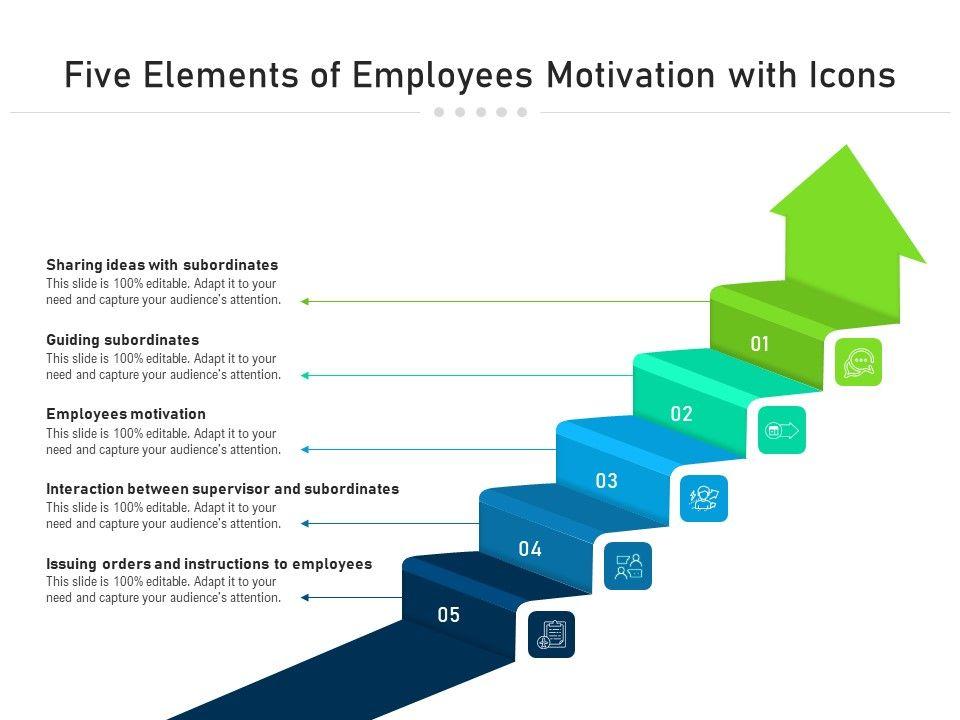 Five Elements of Employees Motivation with Icons

Sharing ideas with subordinates
This slide is 100% editable. Adapt it to your need and capture your audience's attention.

Guiding subordinates
This slide is 100% editable. Adapt it to your need and capture your audience's attention.

Employees motivation
This slide is 100% editable. Adapt it to your need and capture your audience's attention.

Interaction between supervisor and subordinates
This slide is 100% editable. Adapt it to your need and capture your audience's attention.

Issuing orders and instructions to employees
This slide is 100% editable. Adapt it to your need and capture your audience's attention.

01

02

03

04

05